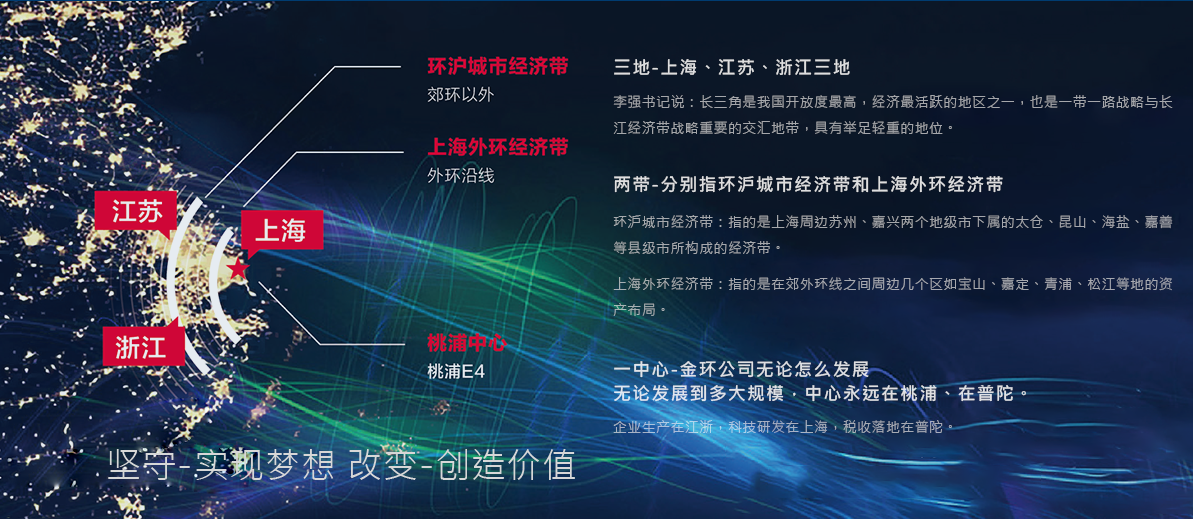 江苏

上海

浙江

环沪城市经济带
郊环以外

上海外环经济带
外环沿线

桃浦中心
桃浦E4

三地-上海、江苏、浙江三地

李强书记说：长三角是我国开放度最高，经济最活跃的地区之一，也是一带一路战略与长江经济带战略重要的交汇地带，具有举足轻重的地位。

两带-分别指环沪城市经济带和上海外环经济带

环沪城市经济带：指的是上海周边苏州、嘉兴两个地级市下属的太仓、昆山、海盐、嘉善等县级市所构成的经济带。

上海外环经济带：指的是在郊外环线之间周边几个区如宝山、嘉定、青浦、松江等地的资产布局。

一中心-金环公司无论怎么发展
无论发展到多大规模，中心永远在桃浦、在普陀。

企业生产在江浙，科技研发在上海，税收落地在普陀。

坚守-实现梦想 改变-创造价值